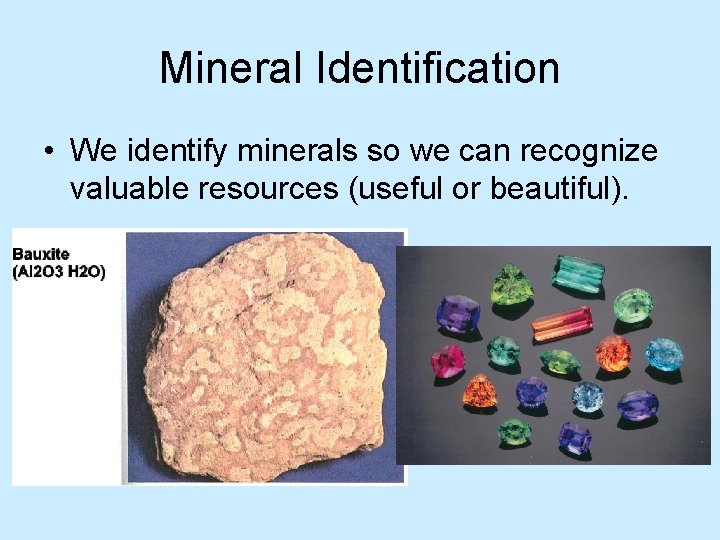 Mineral Identification

• We identify minerals so we can recognize valuable resources (useful or beautiful).

Bauxite
(Al2O3 H2O)